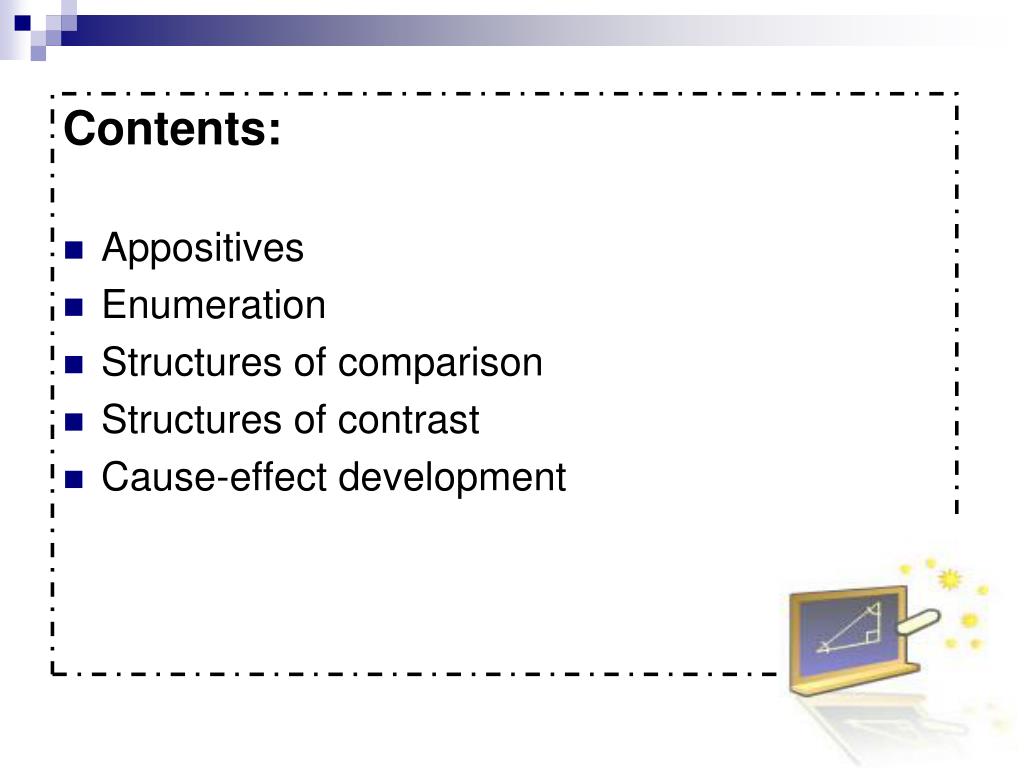 Contents:

- Appositives
- Enumeration
- Structures of comparison
- Structures of contrast
- Cause-effect development